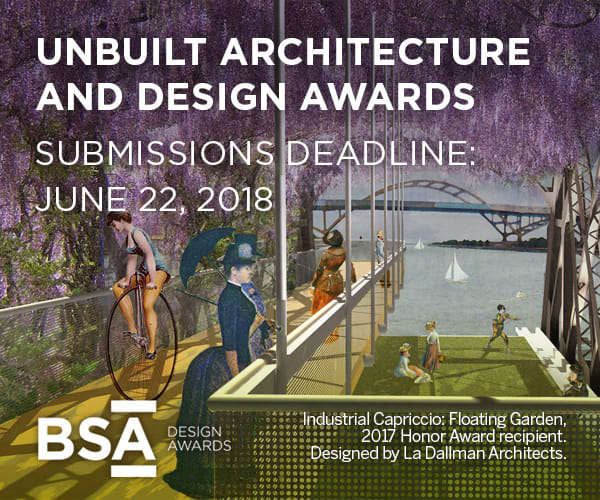 UNBUILT ARCHITECTURE AND DESIGN AWARDS

SUBMISSIONS DEADLINE: JUNE 22, 2018

BSA DESIGN AWARDS

Industrial Capriccio: Floating Garden, 2017 Honor Award recipient. Designed by La Dallman Architects.